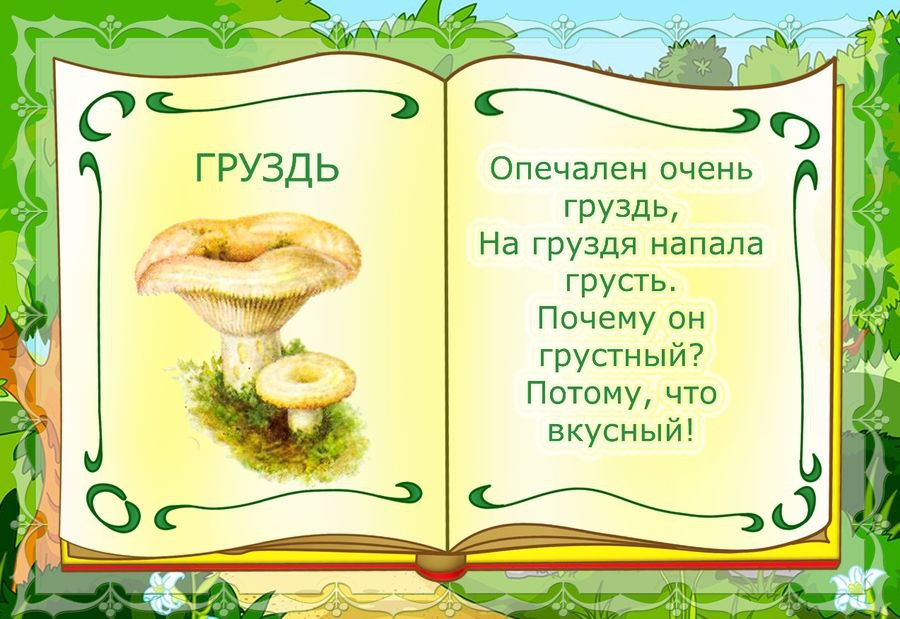 ГРУЗДЬ

Опечален очень груздь,
На груздя напала грусть.
Почему он грустный?
Потому, что вкусный!